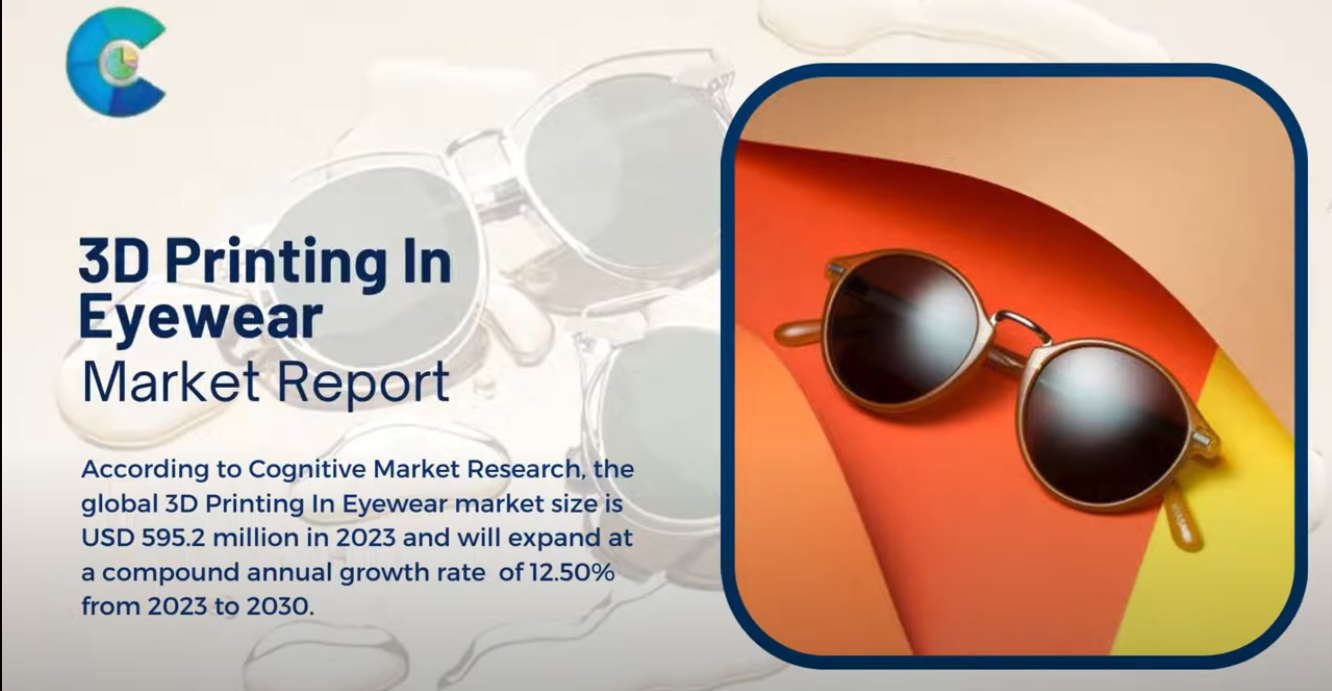 3D Printing In Eyewear
Market Report

According to Cognitive Market Research, the global 3D Printing In Eyewear market size is USD 595.2 million in 2023 and will expand at a compound annual growth rate of 12.50% from 2023 to 2030.